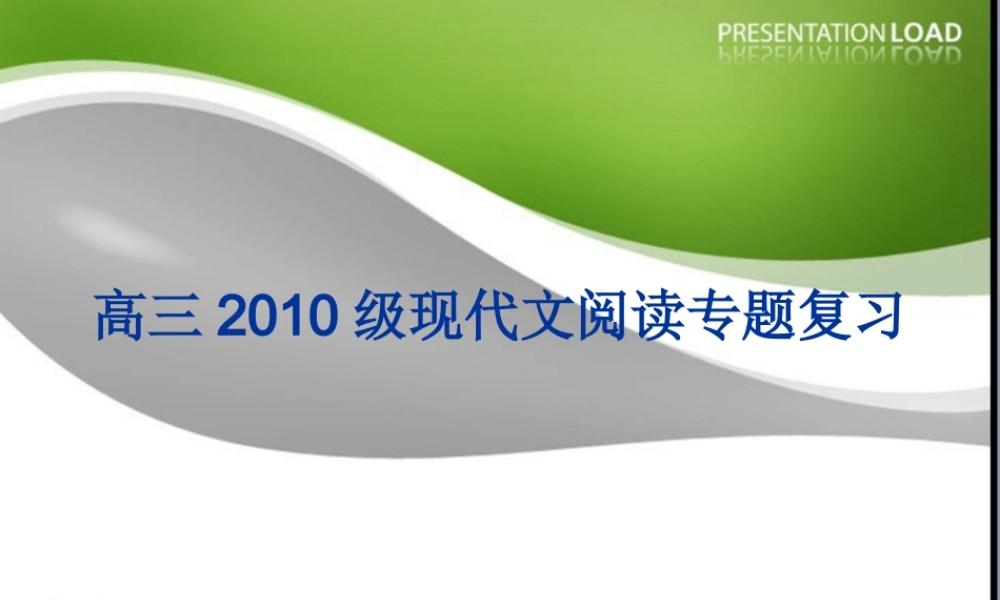 PRESENTATION LOAD

高三 2010 级现代文阅读专题复习